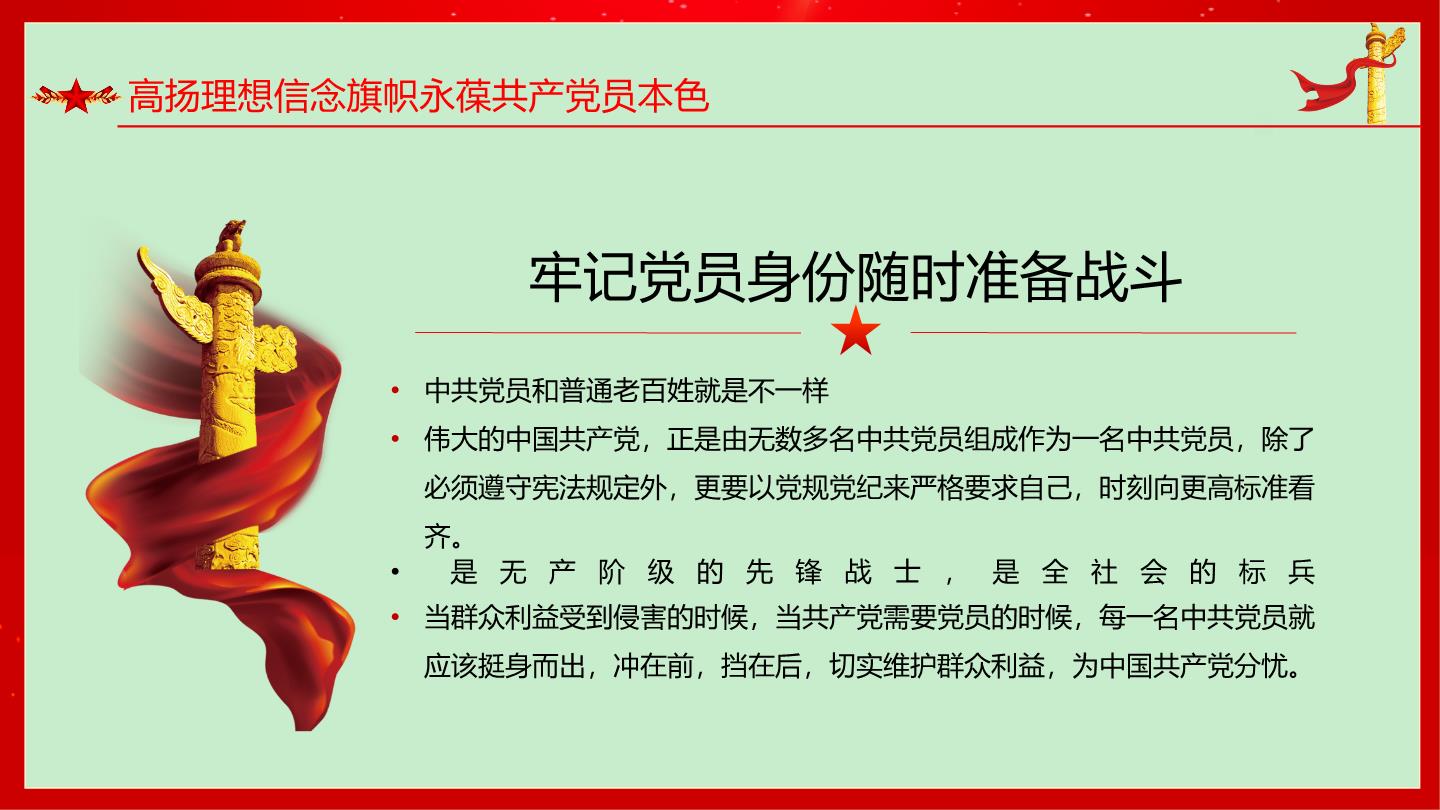 高扬理想信念旗帜永葆共产党员本色

牢记党员身份随时准备战斗

• 中共党员和普通老百姓就是不一样
• 伟大的中国共产党，正是由无数多名中共党员组成作为一名中共党员，除了必须遵守宪法规定外，更要以党规党纪来严格要求自己，时刻向更高标准看齐。
• 是无产阶级的先锋战士，是全社会的标兵
• 当群众利益受到侵害的时候，当共产党需要党员的时候，每一名中共党员就应该挺身而出，冲在前，挡在后，切实维护群众利益，为中国共产党分忧。